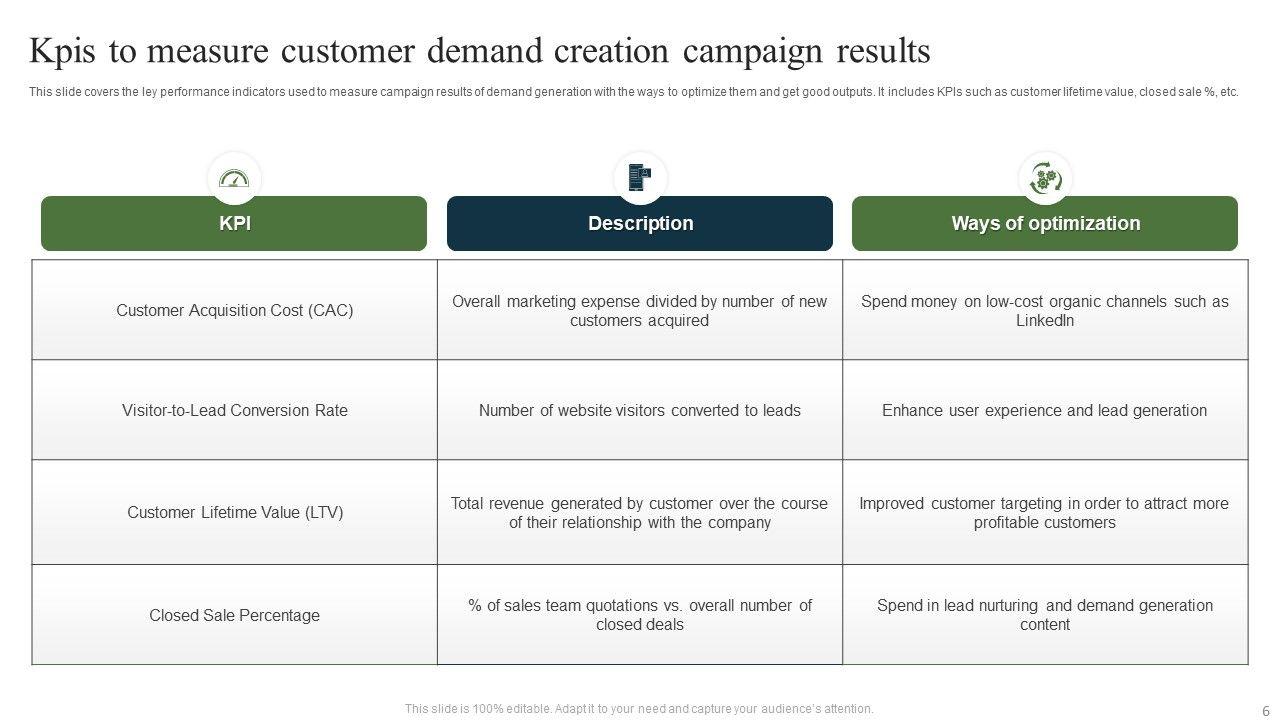 Kpis to measure customer demand creation campaign results

This slide covers the ley performance indicators used to measure campaign results of demand generation with the ways to optimize them and get good outputs. It includes KPIs such as customer lifetime value, closed sale %, etc.

| KPI | Description | Ways of optimization |
|---|---|---|
| Customer Acquisition Cost (CAC) | Overall marketing expense divided by number of new customers acquired | Spend money on low-cost organic channels such as LinkedIn |
| Visitor-to-Lead Conversion Rate | Number of website visitors converted to leads | Enhance user experience and lead generation |
| Customer Lifetime Value (LTV) | Total revenue generated by customer over the course of their relationship with the company | Improved customer targeting in order to attract more profitable customers |
| Closed Sale Percentage | % of sales team quotations vs. overall number of closed deals | Spend in lead nurturing and demand generation content |

This slide is 100% editable. Adapt it to your need and capture your audience's attention.

6